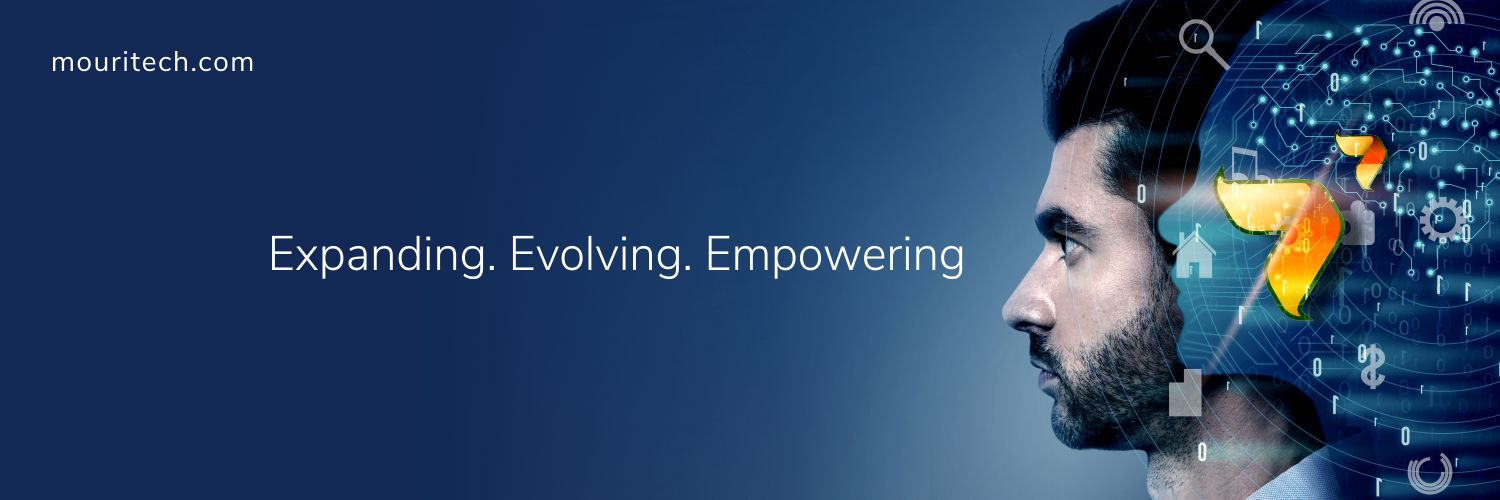 mouritech.com

Expanding. Evolving. Empowering